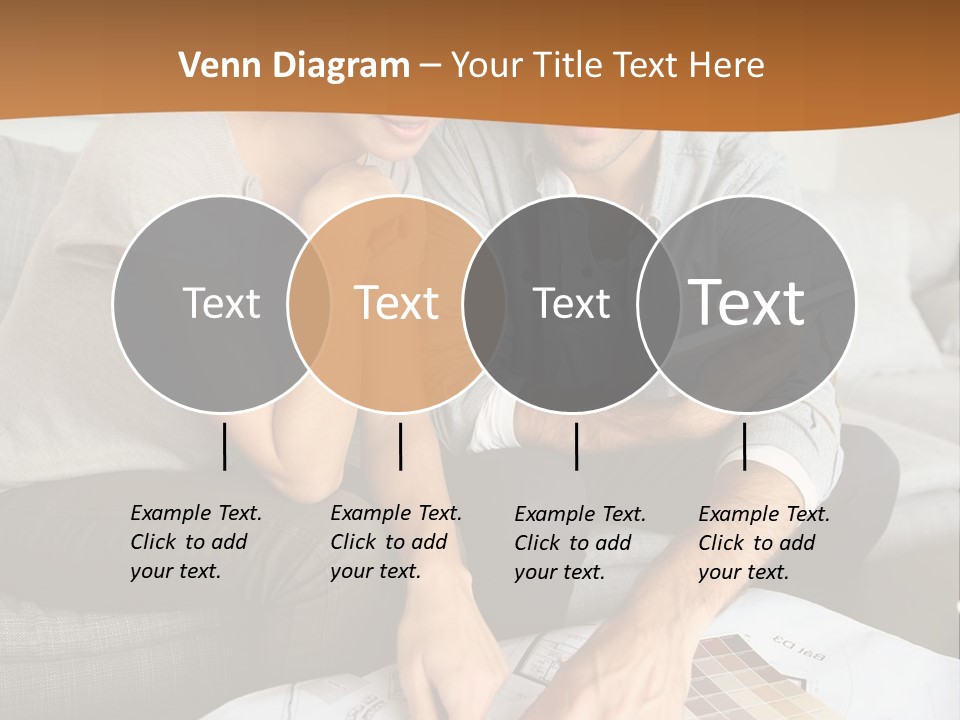 Venn Diagram – Your Title Text Here

Text

Text

Text

Text

Example Text. Click to add your text.

Example Text. Click to add your text.

Example Text. Click to add your text.

Example Text. Click to add your text.